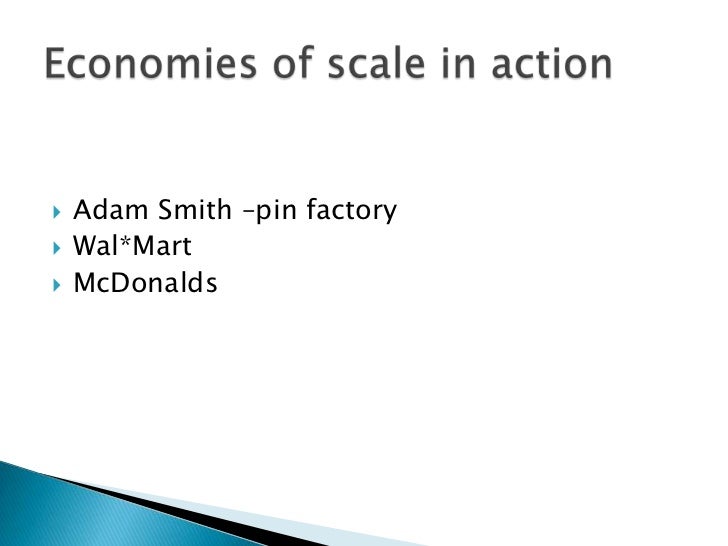 Economies of scale in action

Adam Smith –pin factory
Wal*Mart
McDonalds